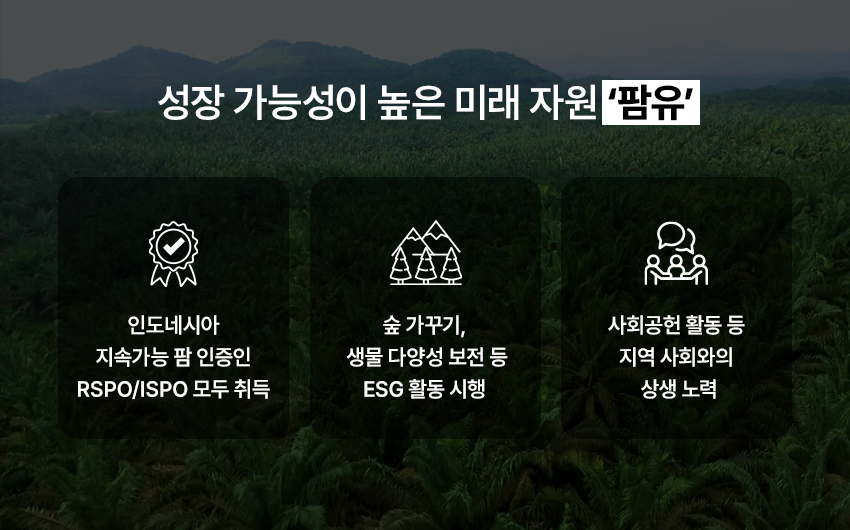 성장 가능성이 높은 미래 자원 '팜유'

인도네시아
지속가능 팜 인증인
RSPO/ISPO 모두 취득

숲 가꾸기,
생물 다양성 보전 등
ESG 활동 시행

사회공헌 활동 등
지역 사회와의
상생 노력